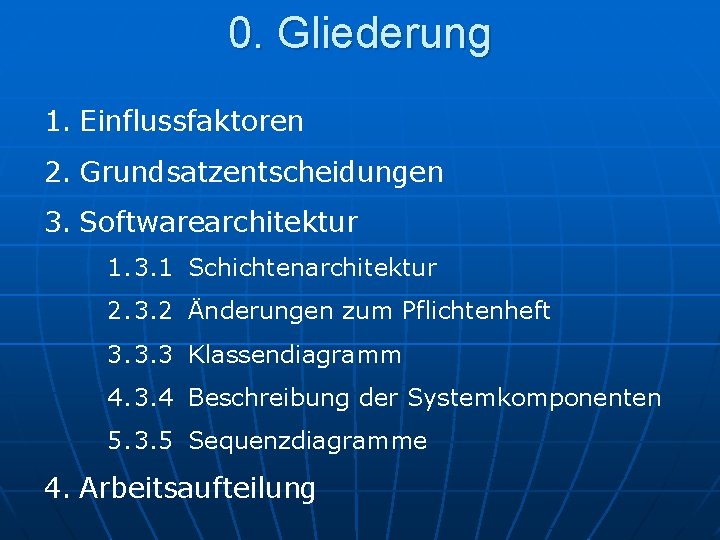 0. Gliederung

1. Einflussfaktoren

2. Grundsatzentscheidungen

3. Softwarearchitektur

1.3.1 Schichtenarchitektur

2.3.2 Änderungen zum Pflichtenheft

3.3.3 Klassendiagramm

4.3.4 Beschreibung der Systemkomponenten

5.3.5 Sequenzdiagramme

4. Arbeitsaufteilung